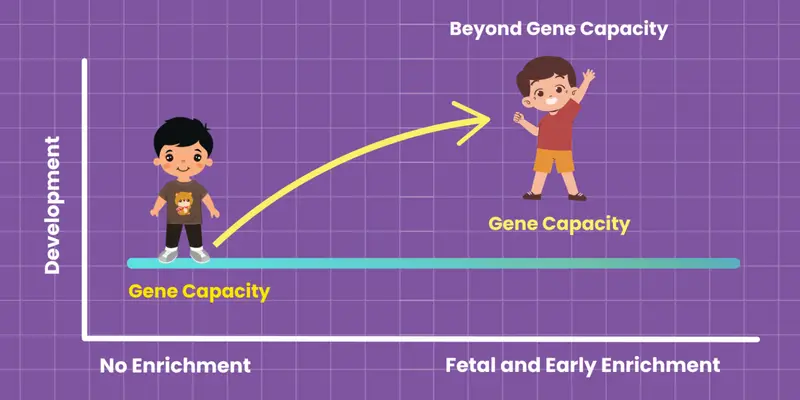 Beyond Gene Capacity

Development

Gene Capacity

Gene Capacity

No Enrichment

Fetal and Early Enrichment